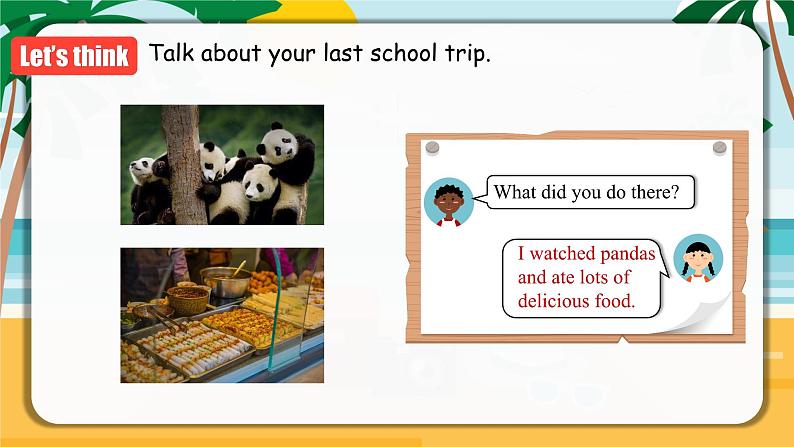 Let's think Talk about your last school trip.

What did you do there?

I watched pandas and ate lots of delicious food.